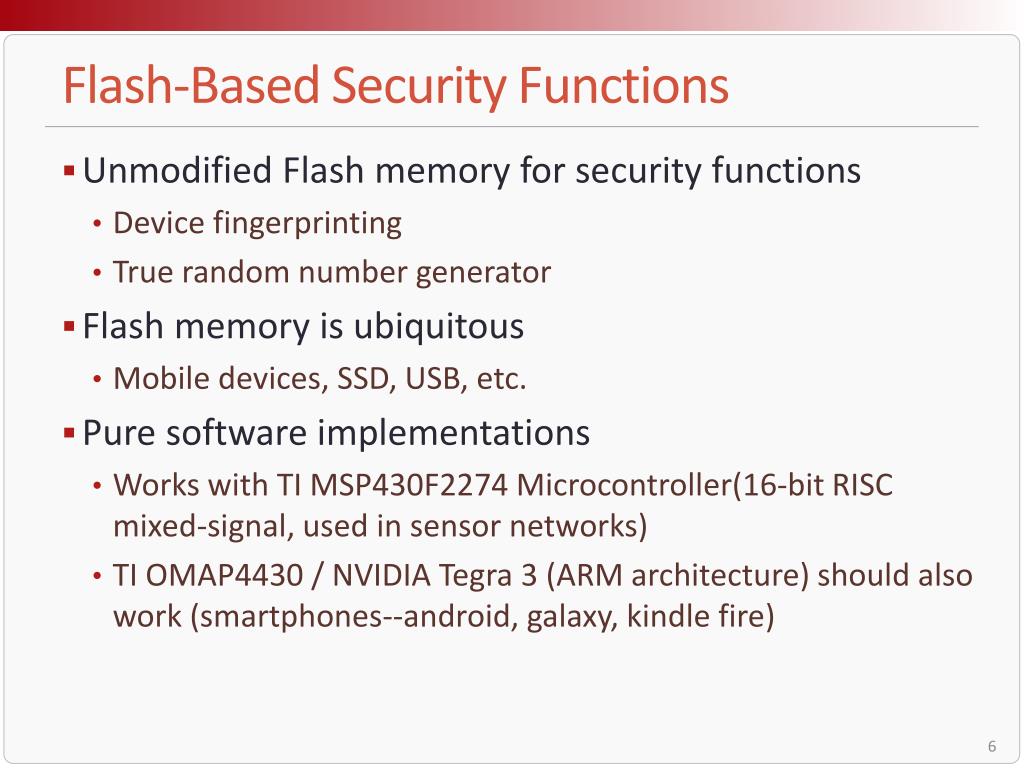 Flash-Based Security Functions

▪ Unmodified Flash memory for security functions
• Device fingerprinting
• True random number generator

▪ Flash memory is ubiquitous
• Mobile devices, SSD, USB, etc.

▪ Pure software implementations
• Works with TI MSP430F2274 Microcontroller(16-bit RISC mixed-signal, used in sensor networks)
• TI OMAP4430 / NVIDIA Tegra 3 (ARM architecture) should also work (smartphones--android, galaxy, kindle fire)

6